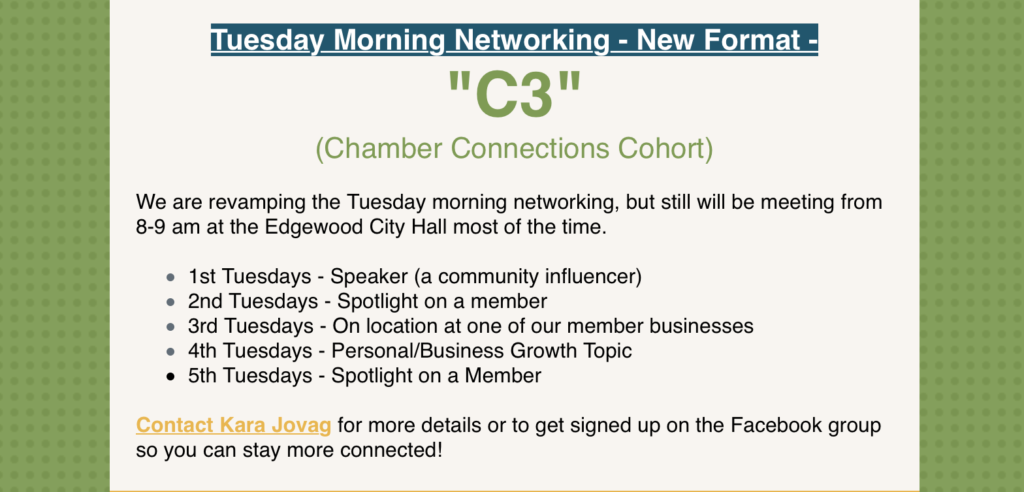 Tuesday Morning Networking - New Format -

"C3"

(Chamber Connections Cohort)

We are revamping the Tuesday morning networking, but still will be meeting from 8-9 am at the Edgewood City Hall most of the time.

- 1st Tuesdays - Speaker (a community influencer)
- 2nd Tuesdays - Spotlight on a member
- 3rd Tuesdays - On location at one of our member businesses
- 4th Tuesdays - Personal/Business Growth Topic
- 5th Tuesdays - Spotlight on a Member

Contact Kara Jovag for more details or to get signed up on the Facebook group so you can stay more connected!